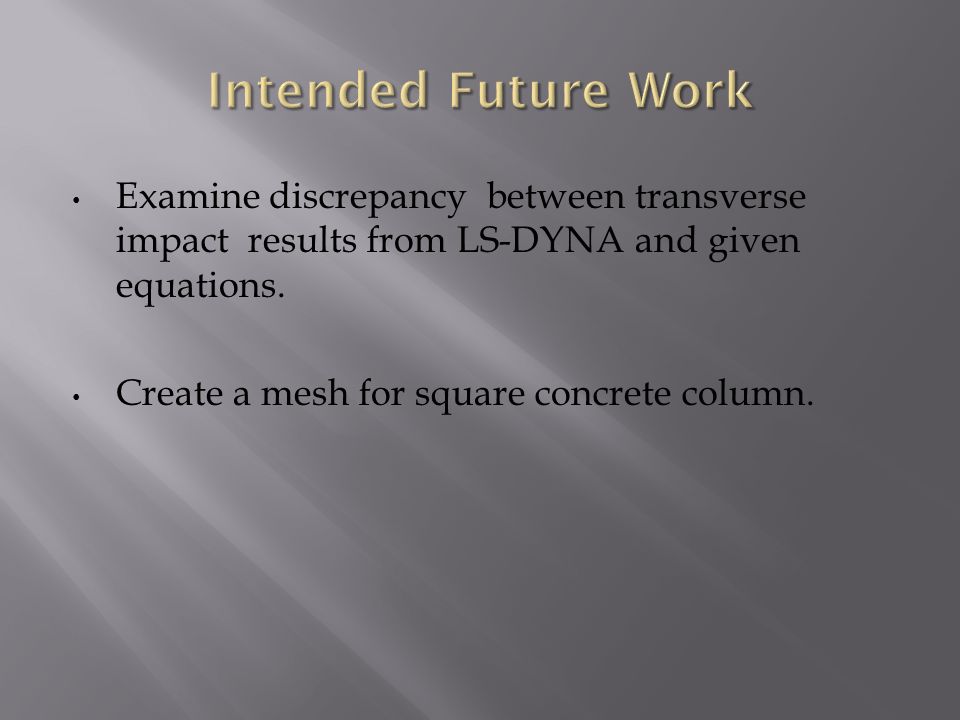 Intended Future Work

• Examine discrepancy between transverse impact results from LS-DYNA and given equations.

• Create a mesh for square concrete column.